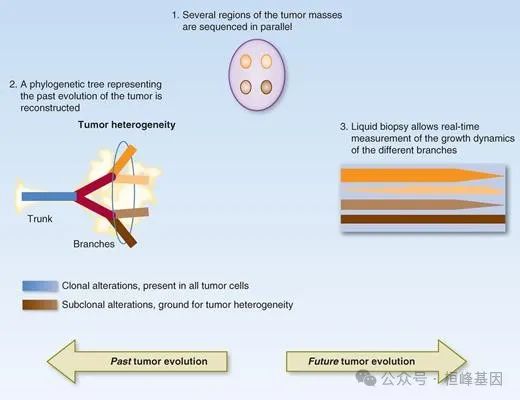 1. Several regions of the tumor masses are sequenced in parallel

2. A phylogenetic tree representing the past evolution of the tumor is reconstructed

Tumor heterogeneity

Trunk

Branches

3. Liquid biopsy allows real-time measurement of the growth dynamics of the different branches

Clonal alterations, present in all tumor cells

Subclonal alterations, ground for tumor heterogeneity

Past tumor evolution

Future tumor evolution

公众号 · 桓峰基因